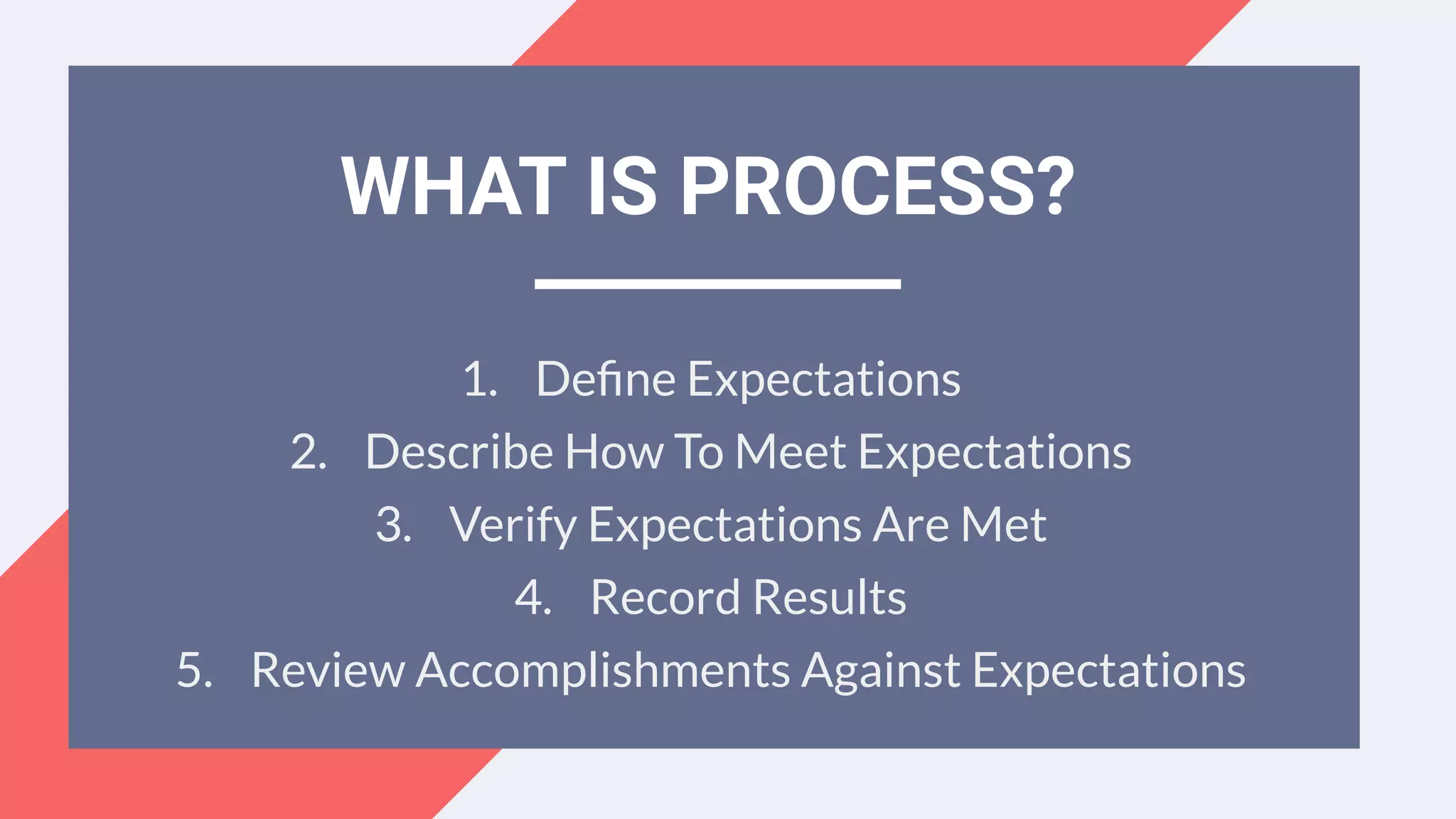 WHAT IS PROCESS?

1. Define Expectations
2. Describe How To Meet Expectations
3. Verify Expectations Are Met
4. Record Results
5. Review Accomplishments Against Expectations